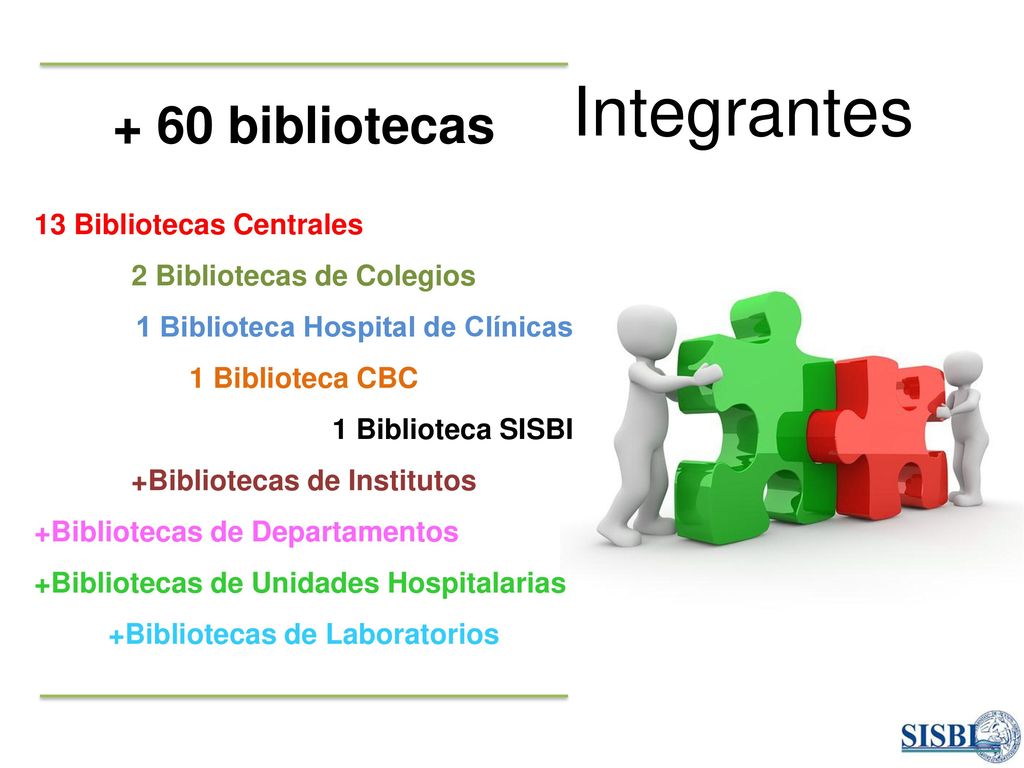 Integrantes

+ 60 bibliotecas

13 Bibliotecas Centrales

2 Bibliotecas de Colegios

1 Biblioteca Hospital de Clínicas

1 Biblioteca CBC

1 Biblioteca SISBI

+Bibliotecas de Institutos

+Bibliotecas de Departamentos

+Bibliotecas de Unidades Hospitalarias

+Bibliotecas de Laboratorios

SISBI